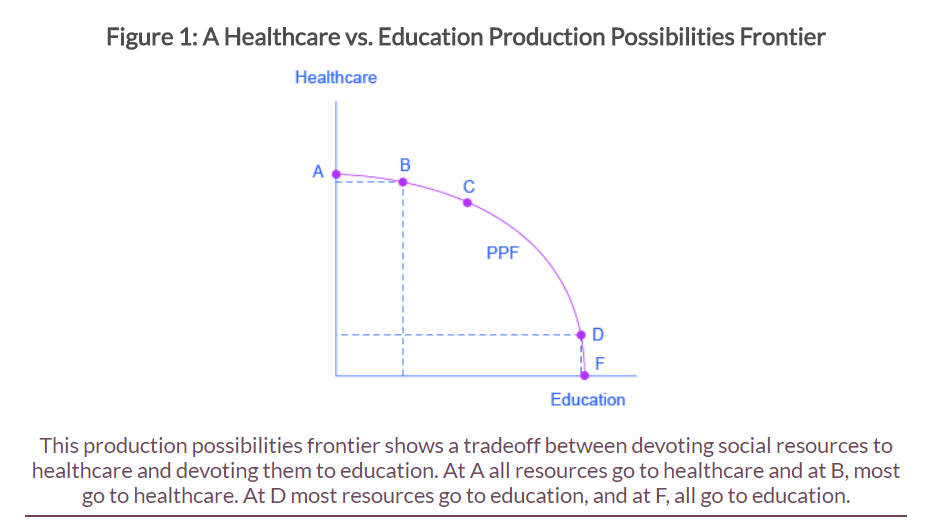 Figure 1: A Healthcare vs. Education Production Possibilities Frontier

Healthcare

A

B

C

PPF

D

F

Education

This production possibilities frontier shows a tradeoff between devoting social resources to healthcare and devoting them to education. At A all resources go to healthcare and at B, most go to healthcare. At D most resources go to education, and at F, all go to education.